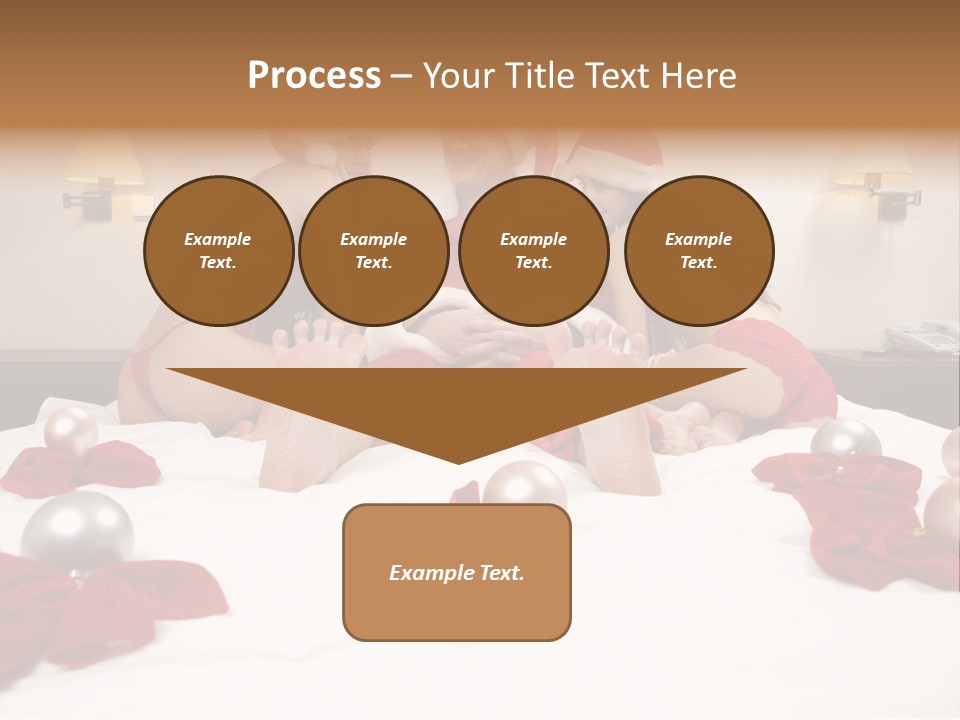 Process – Your Title Text Here

Example Text.

Example Text.

Example Text.

Example Text.

Example Text.